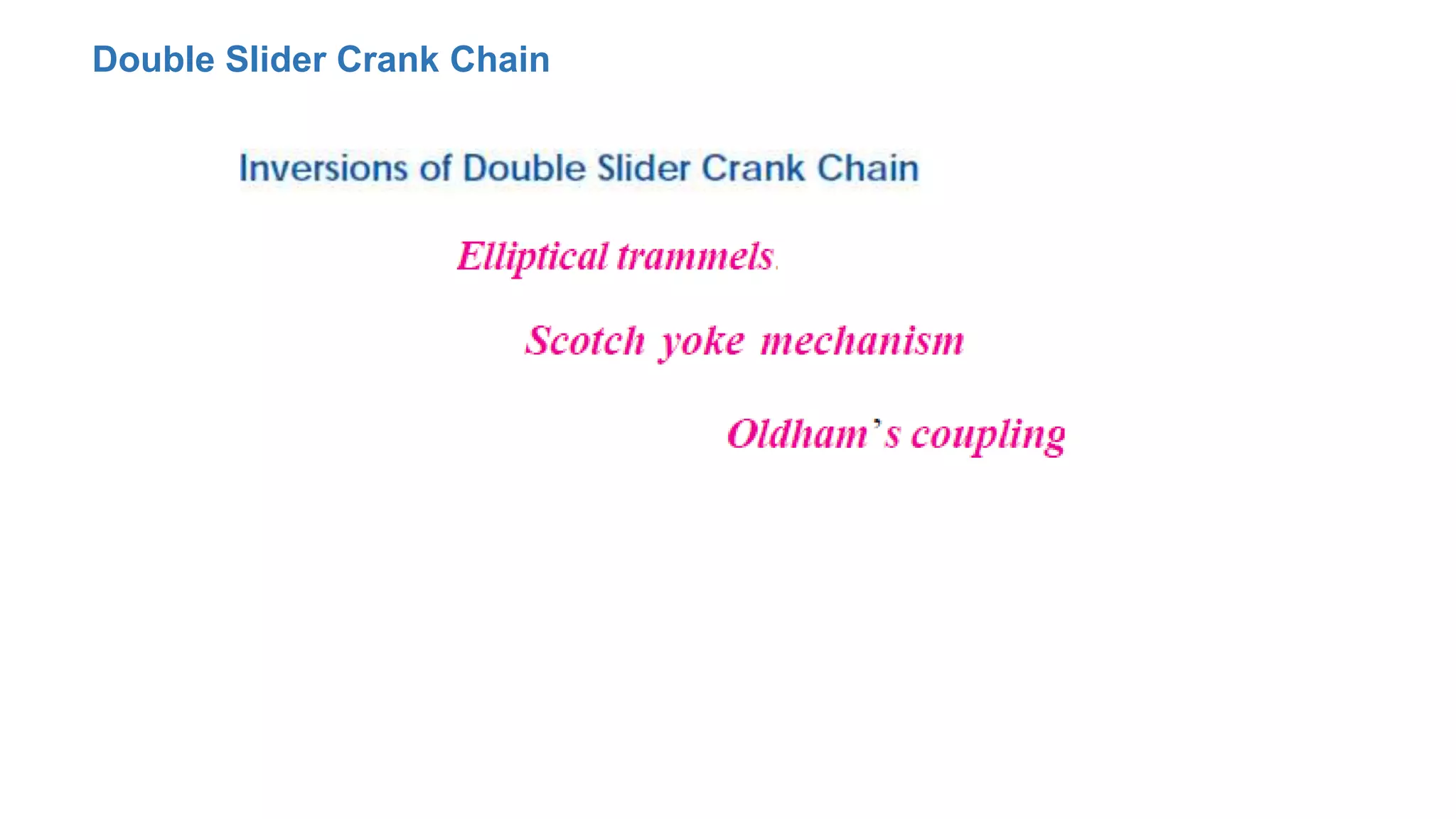 Double Slider Crank Chain

Inversions of Double Slider Crank Chain

Elliptical trammels.

Scotch yoke mechanism

Oldham's coupling